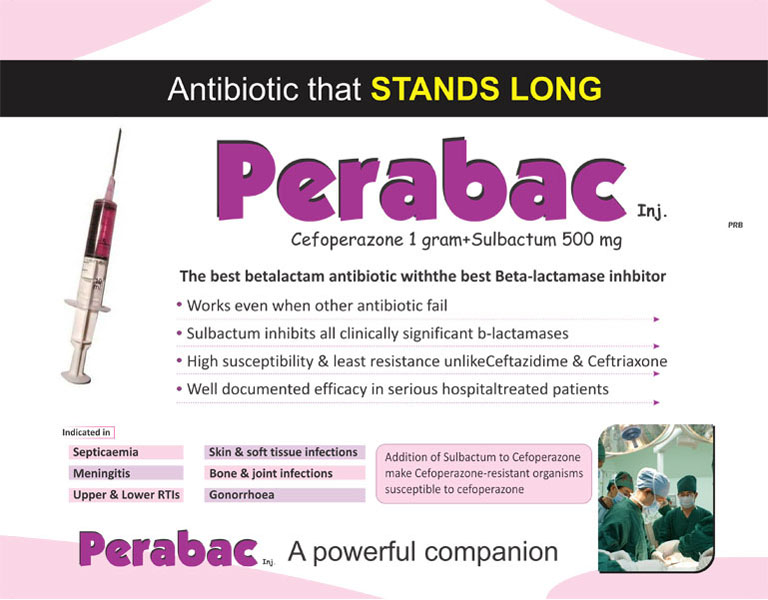 Antibiotic that STANDS LONG

Perabac Inj.

PRB

Cefoperazone 1 gram+Sulbactum 500 mg

The best betalactam antibiotic withthe best Beta-lactamase inhbitor

• Works even when other antibiotic fail
• Sulbactum inhibits all clinically significant b-lactamases
• High susceptibility & least resistance unlikeCeftazidime & Ceftriaxone
• Well documented efficacy in serious hospitaltreated patients

Indicated in

Septicaemia
Meningitis
Upper & Lower RTIs

Skin & soft tissue infections
Bone & joint infections
Gonorrhoea

Addition of Sulbactum to Cefoperazone make Cefoperazone-resistant organisms susceptible to cefoperazone

Perabac Inj. A powerful companion